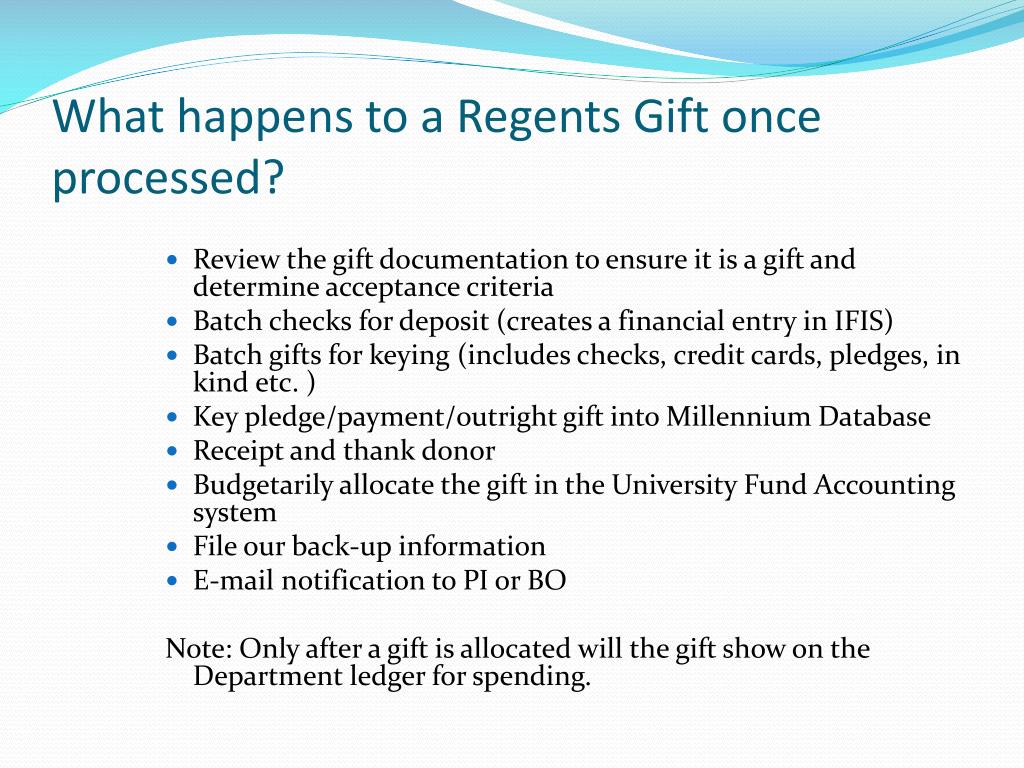 What happens to a Regents Gift once processed?

- Review the gift documentation to ensure it is a gift and determine acceptance criteria
- Batch checks for deposit (creates a financial entry in IFIS)
- Batch gifts for keying (includes checks, credit cards, pledges, in kind etc. )
- Key pledge/payment/outright gift into Millennium Database
- Receipt and thank donor
- Budgetarily allocate the gift in the University Fund Accounting system
- File our back-up information
- E-mail notification to PI or BO

Note: Only after a gift is allocated will the gift show on the Department ledger for spending.